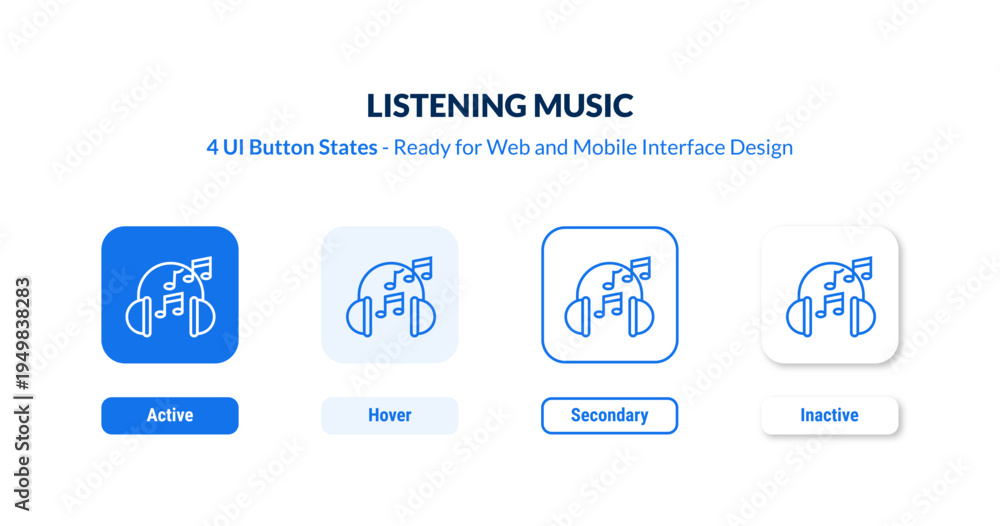 LISTENING MUSIC

4 UI Button States - Ready for Web and Mobile Interface Design

Active

Hover

Secondary

Inactive

Adobe Stock | #1949838283